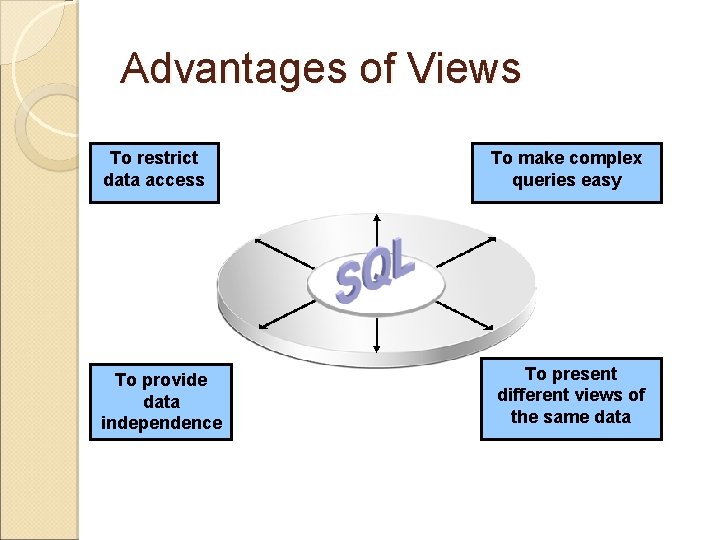 Advantages of Views

To restrict data access

To make complex queries easy

SQL

To provide data independence

To present different views of the same data